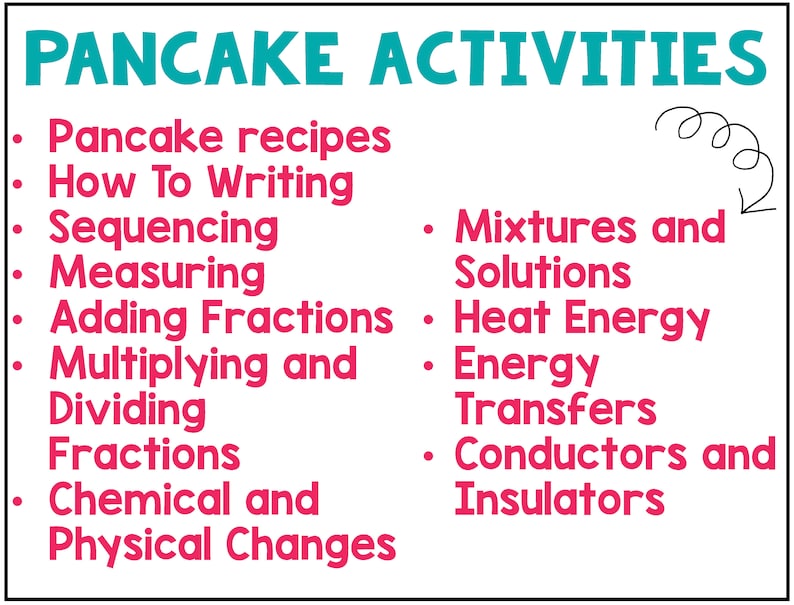 PANCAKE ACTIVITIES

• Pancake recipes
• How To Writing
• Sequencing
• Measuring
• Adding Fractions
• Multiplying and Dividing Fractions
• Chemical and Physical Changes

• Mixtures and Solutions
• Heat Energy
• Energy Transfers
• Conductors and Insulators